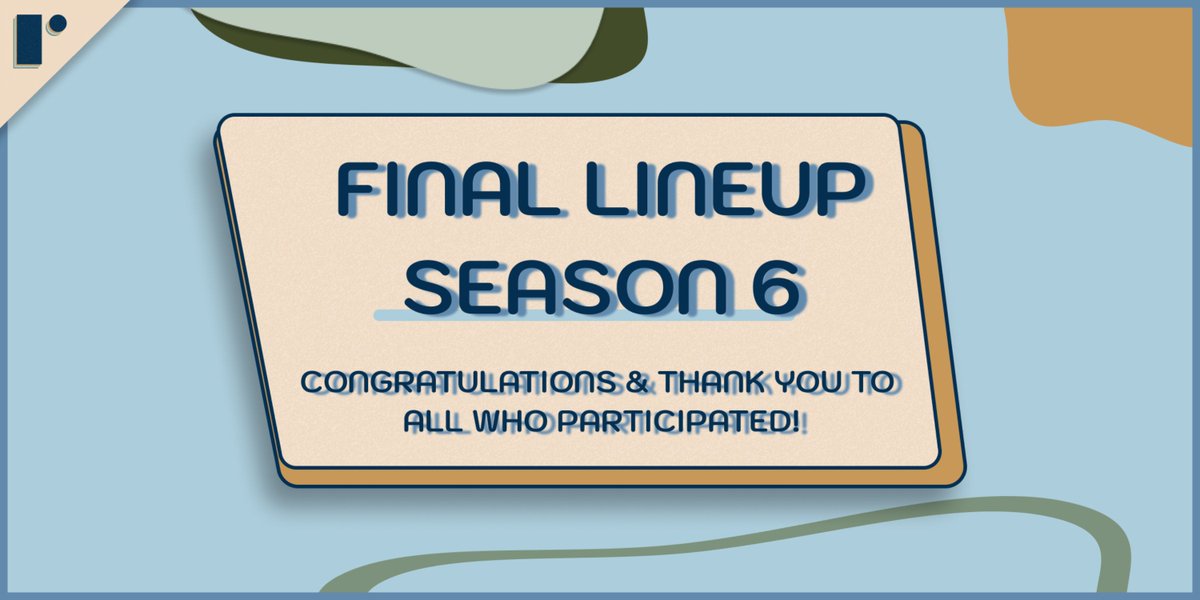 FINAL LINEUP
SEASON 6

CONGRATULATIONS & THANK YOU TO ALL WHO PARTICIPATED!